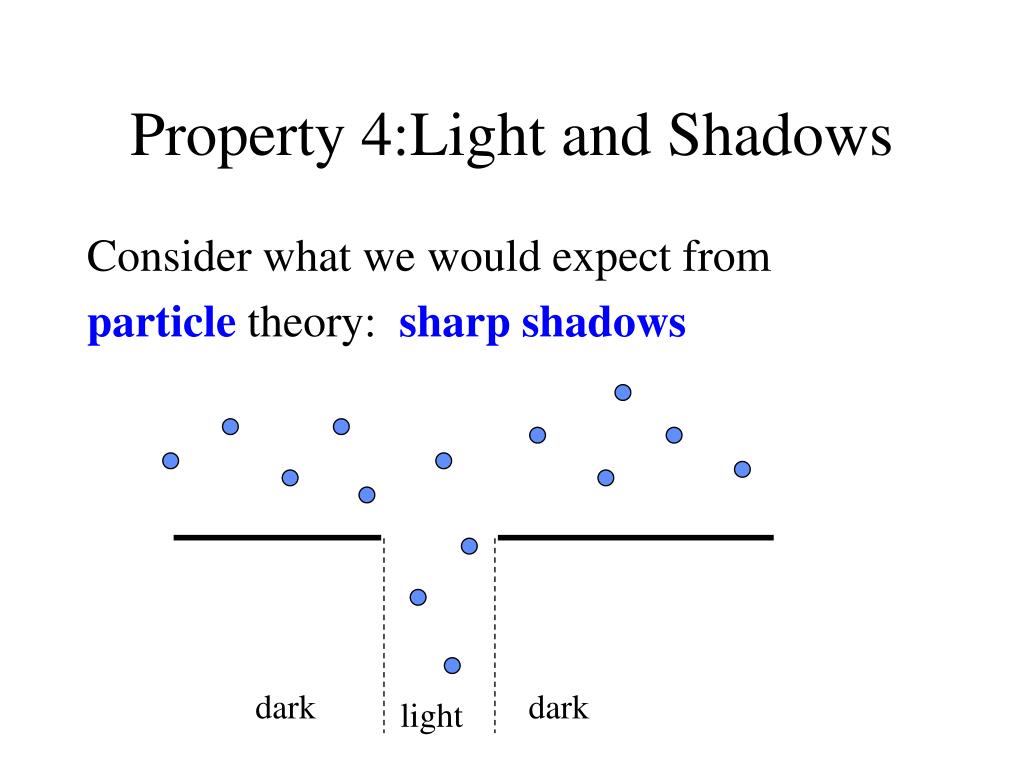 Property 4:Light and Shadows

Consider what we would expect from particle theory: sharp shadows

dark

light

dark